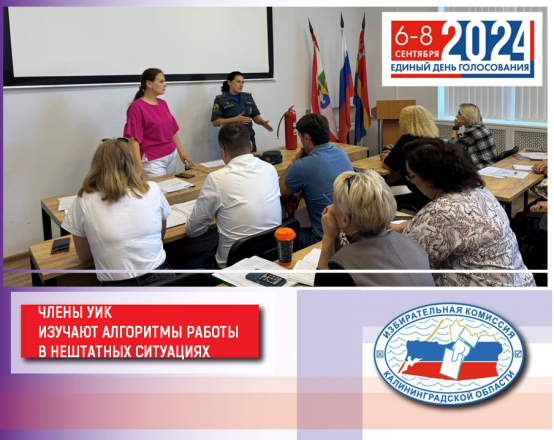 6-8 СЕНТЯБРЯ 2024
ЕДИНЫЙ ДЕНЬ ГОЛОСОВАНИЯ

ЧЛЕНЫ УИК
ИЗУЧАЮТ АЛГОРИТМЫ РАБОТЫ
В НЕШТАТНЫХ СИТУАЦИЯХ

ИЗБИРАТЕЛЬНАЯ КОМИССИЯ
КАЛИНИНГРАДСКОЙ ОБЛАСТИ